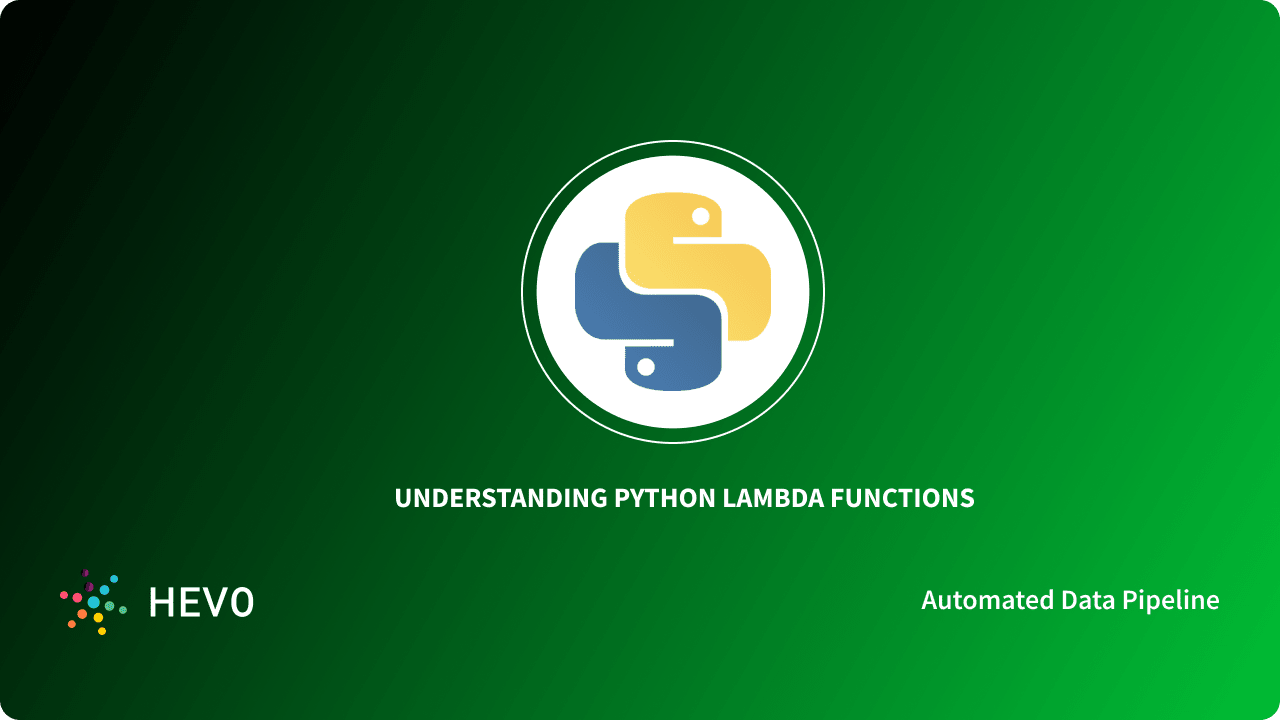 UNDERSTANDING PYTHON LAMBDA FUNCTIONS

HEVO

Automated Data Pipeline